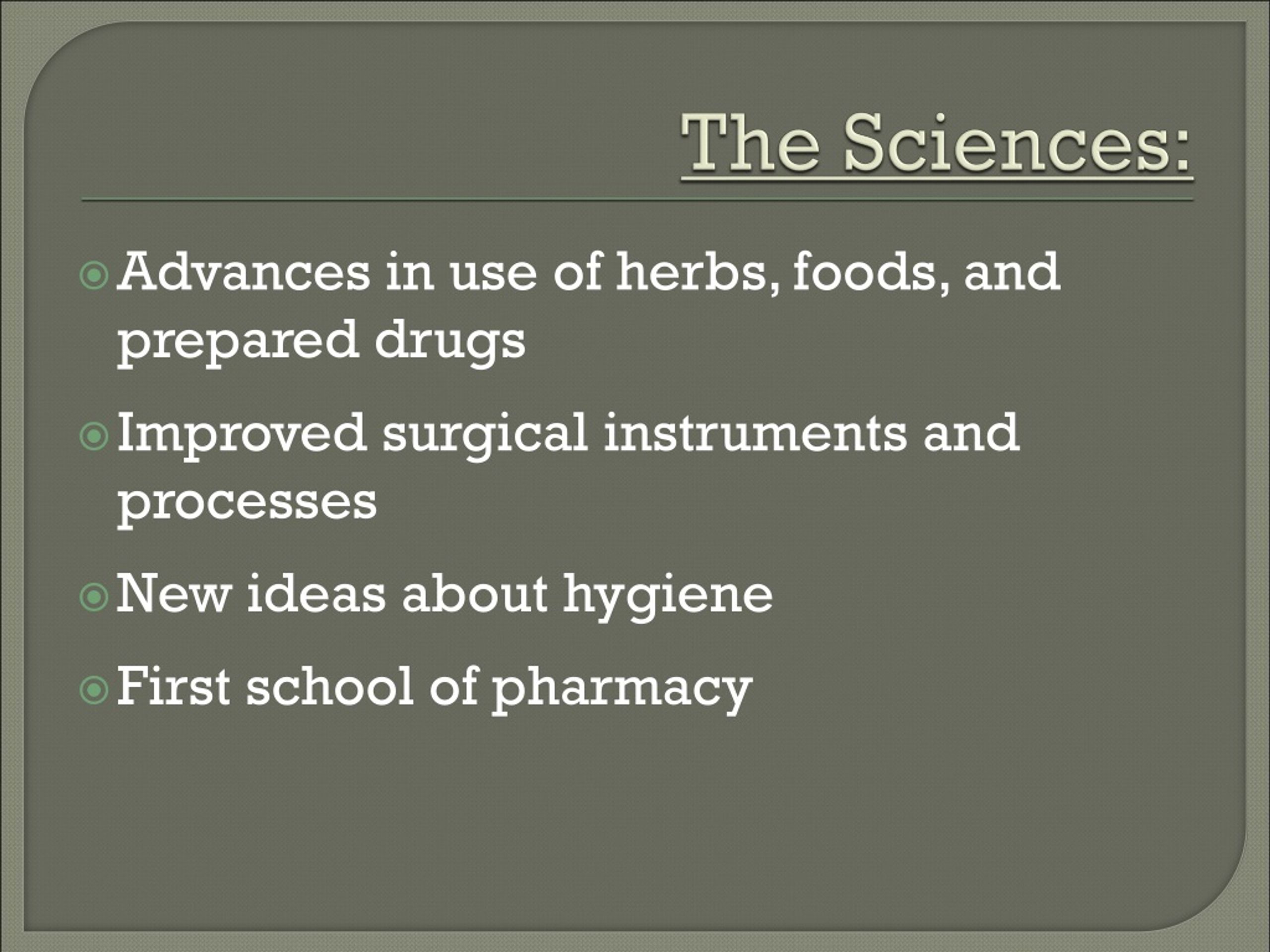 The Sciences:

Advances in use of herbs, foods, and prepared drugs

Improved surgical instruments and processes

New ideas about hygiene

First school of pharmacy